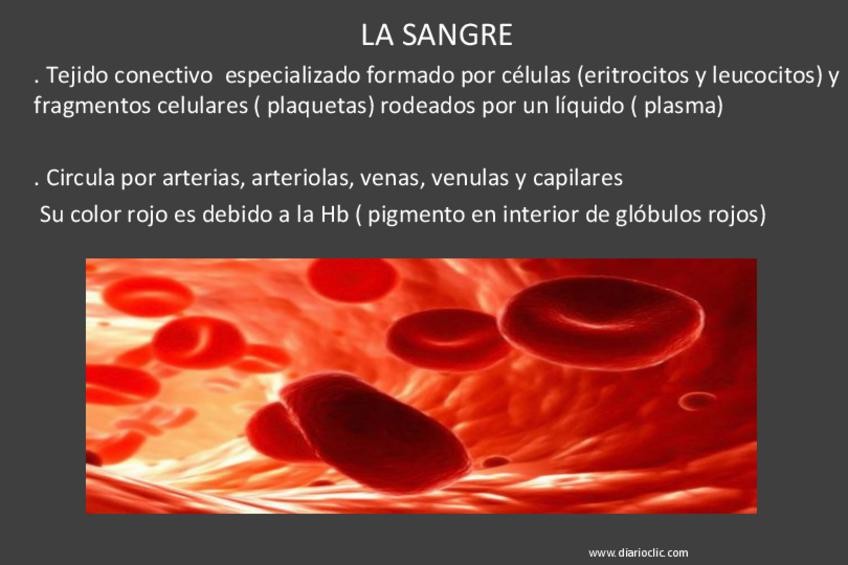 LA SANGRE

. Tejido conectivo especializado formado por células (eritrocitos y leucocitos) y fragmentos celulares ( plaquetas) rodeados por un líquido ( plasma)

. Circula por arterias, arteriolas, venas, venulas y capilares
Su color rojo es debido a la Hb ( pigmento en interior de glóbulos rojos)

www.diarioclic.com